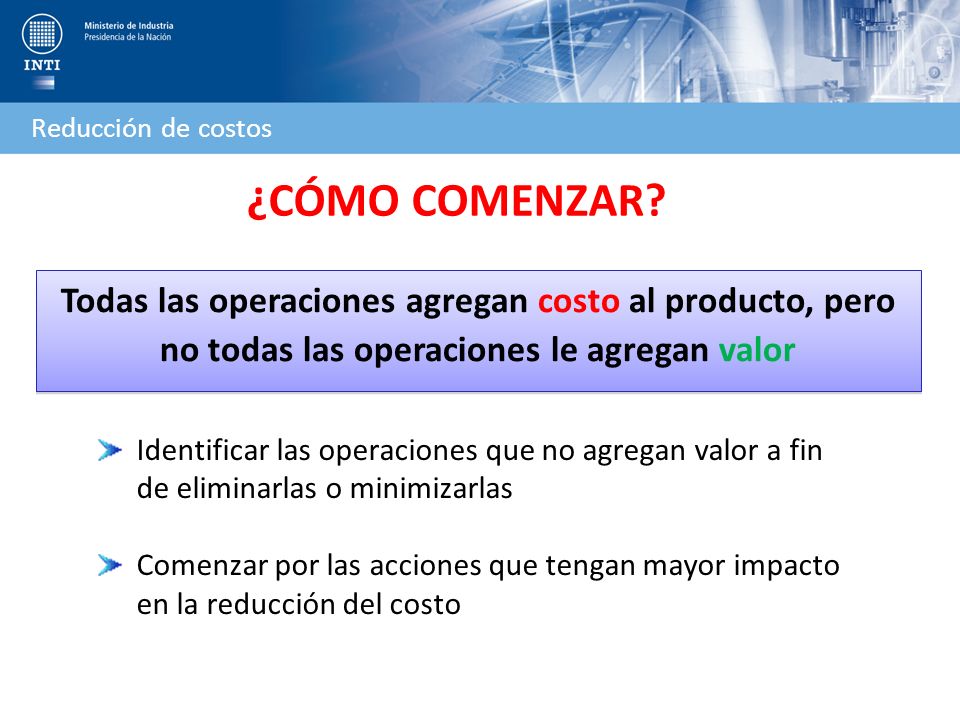 INTI

Ministerio de Industria
Presidencia de la Nación

Reducción de costos

¿CÓMO COMENZAR?

Todas las operaciones agregan costo al producto, pero no todas las operaciones le agregan valor

Identificar las operaciones que no agregan valor a fin de eliminarlas o minimizarlas

Comenzar por las acciones que tengan mayor impacto en la reducción del costo